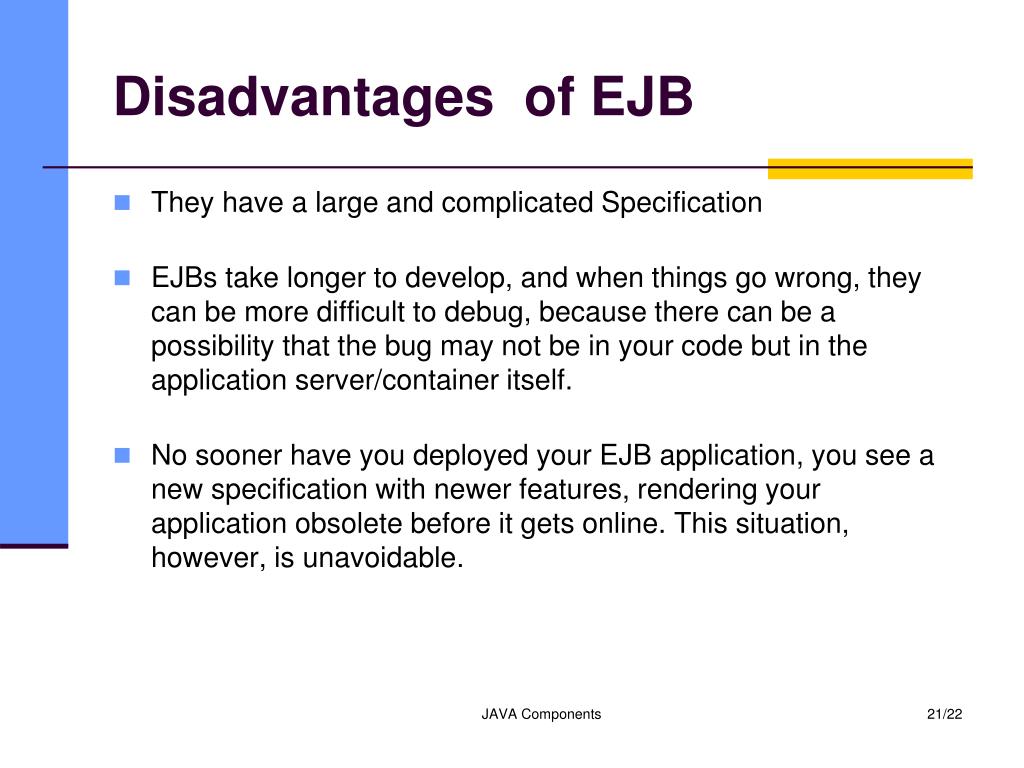 Disadvantages  of EJB

They have a large and complicated Specification

EJBs take longer to develop, and when things go wrong, they can be more difficult to debug, because there can be a possibility that the bug may not be in your code but in the application server/container itself.

No sooner have you deployed your EJB application, you see a new specification with newer features, rendering your application obsolete before it gets online. This situation, however, is unavoidable.

JAVA Components

21/22